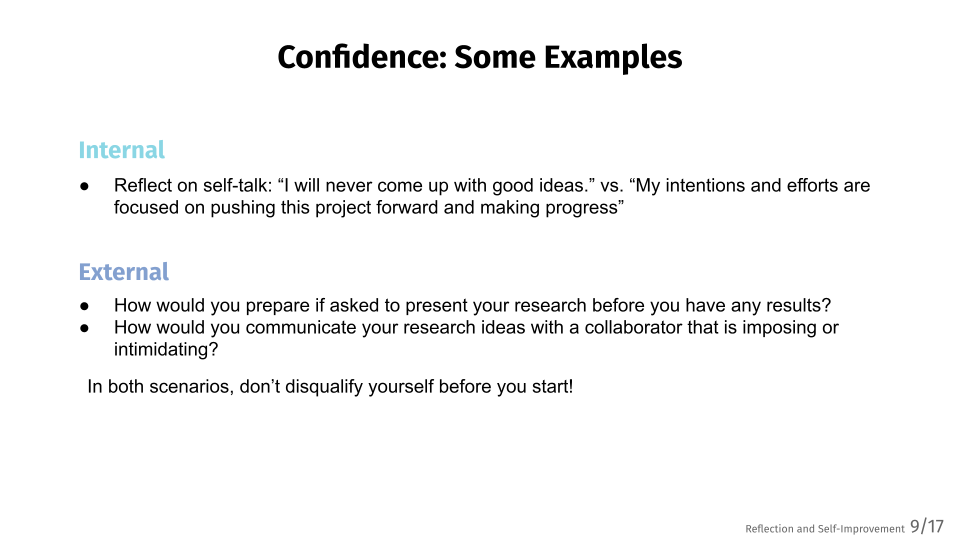 Confidence: Some Examples

Internal

● Reflect on self-talk: “I will never come up with good ideas.” vs. “My intentions and efforts are focused on pushing this project forward and making progress”

External

● How would you prepare if asked to present your research before you have any results?
● How would you communicate your research ideas with a collaborator that is imposing or intimidating?

In both scenarios, don’t disqualify yourself before you start!

Reflection and Self-Improvement 9/17